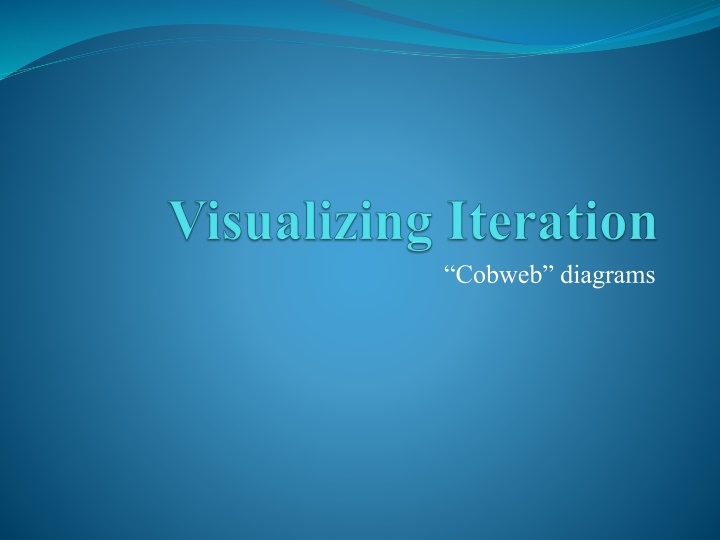 Visualizing Iteration

“Cobweb” diagrams